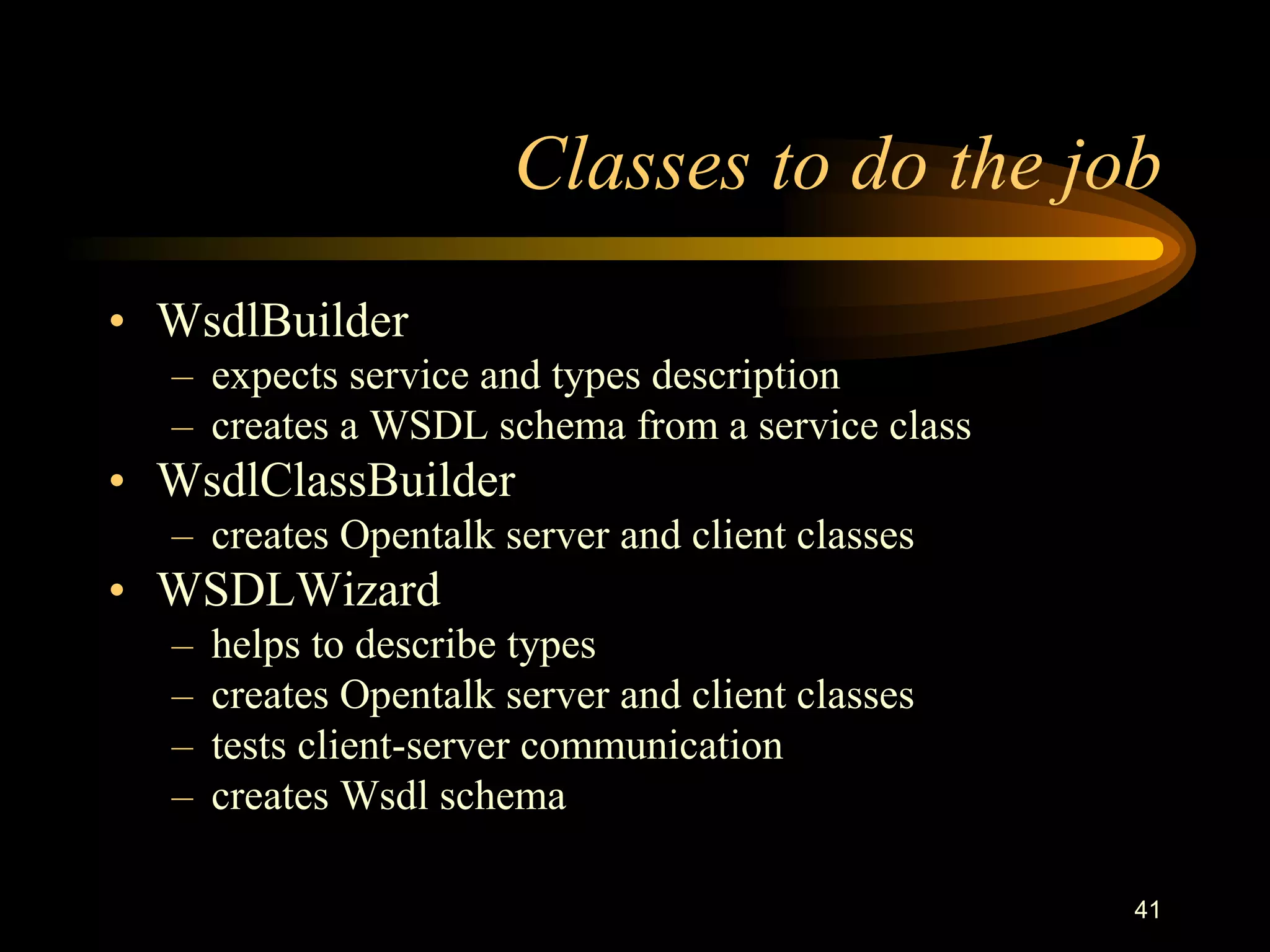 Classes to do the job

• WsdlBuilder
  – expects service and types description
  – creates a WSDL schema from a service class
• WsdlClassBuilder
  – creates Opentalk server and client classes
• WSDLWizard
  – helps to describe types
  – creates Opentalk server and client classes
  – tests client-server communication
  – creates Wsdl schema

41